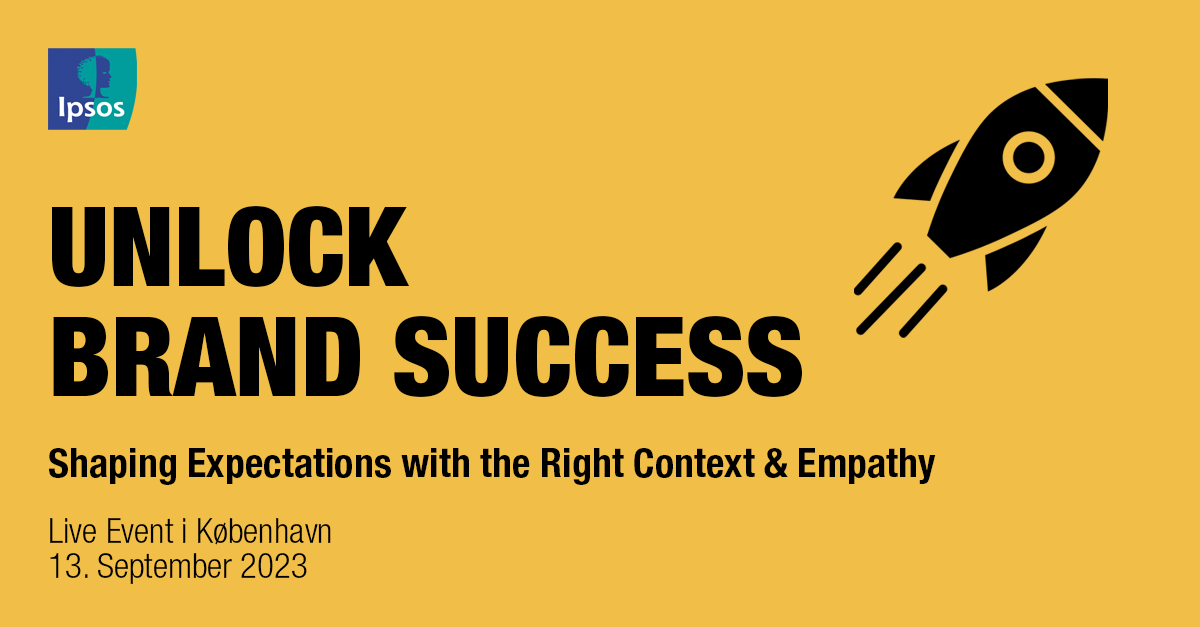 Ipsos

UNLOCK
BRAND SUCCESS

Shaping Expectations with the Right Context & Empathy

Live Event i København
13. September 2023